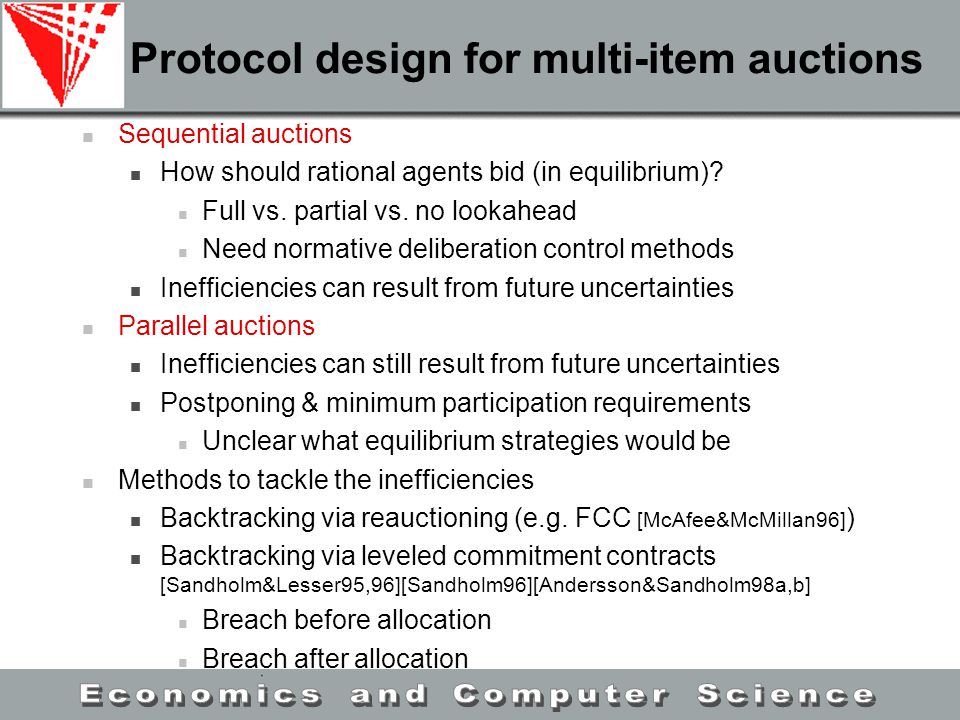 Protocol design for multi-item auctions

Sequential auctions
How should rational agents bid (in equilibrium)?
Full vs. partial vs. no lookahead
Need normative deliberation control methods
Inefficiencies can result from future uncertainties
Parallel auctions
Inefficiencies can still result from future uncertainties
Postponing & minimum participation requirements
Unclear what equilibrium strategies would be
Methods to tackle the inefficiencies
Backtracking via reauctioning (e.g. FCC [McAfee&McMillan96])
Backtracking via leveled commitment contracts [Sandholm&Lesser95,96][Sandholm96][Andersson&Sandholm98a,b]
Breach before allocation
Breach after allocation

Economics and Computer Science